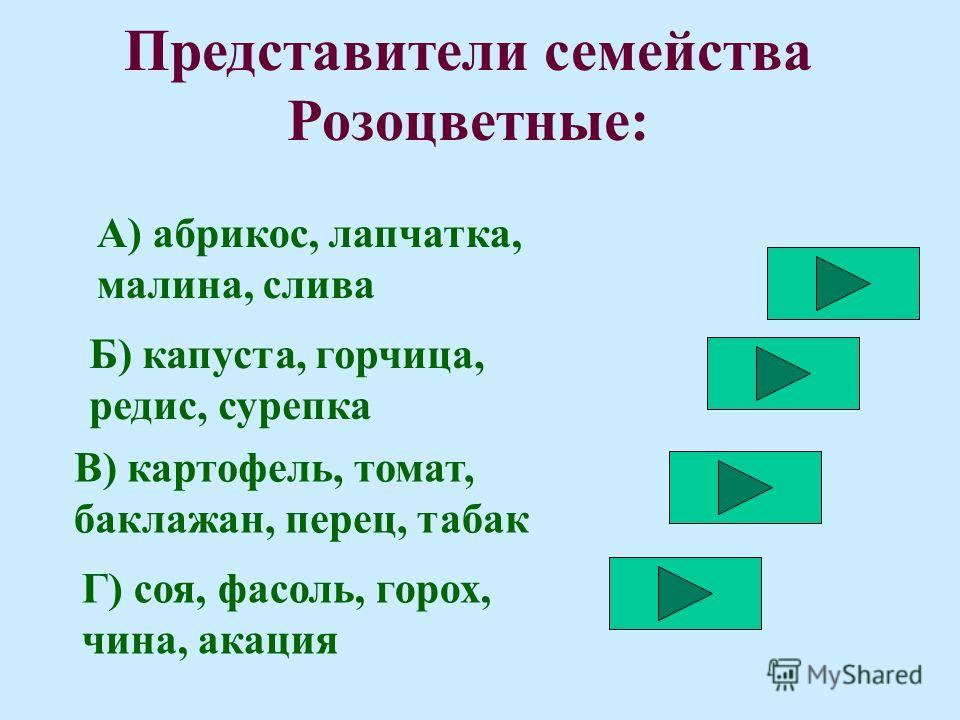 Представители семейства Розоцветные:

А) абрикос, лапчатка, малина, слива

Б) капуста, горчица, редис, сурепка

В) картофель, томат, баклажан, перец, табак

Г) соя, фасоль, горох, чина, акация

MyShared